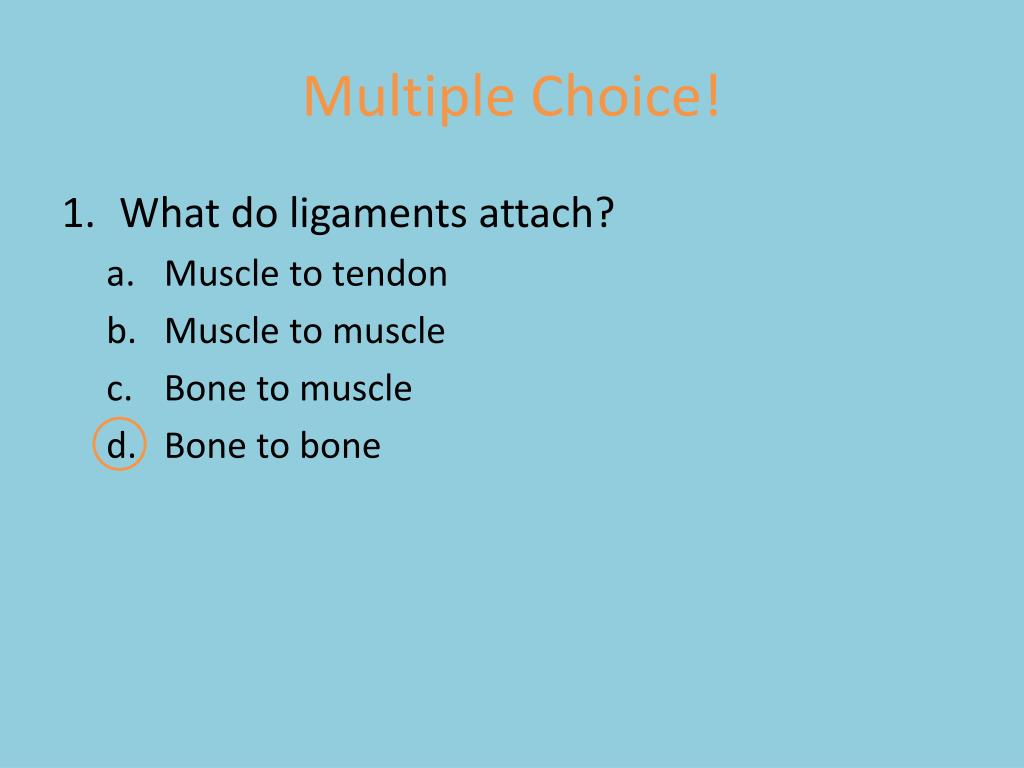 Multiple Choice!

1. What do ligaments attach?
a. Muscle to tendon
b. Muscle to muscle
c. Bone to muscle
d. Bone to bone